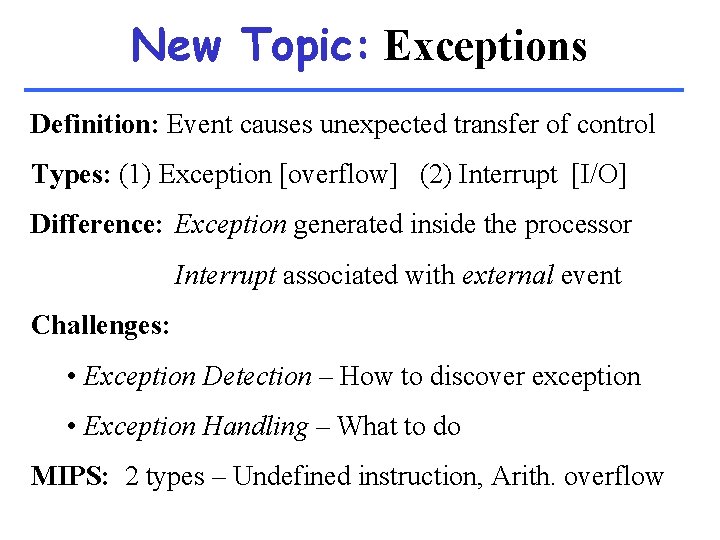 New Topic: Exceptions

Definition: Event causes unexpected transfer of control

Types: (1) Exception [overflow]   (2) Interrupt [I/O]

Difference: Exception generated inside the processor

Interrupt associated with external event

Challenges:

• Exception Detection – How to discover exception

• Exception Handling – What to do

MIPS: 2 types – Undefined instruction, Arith. overflow